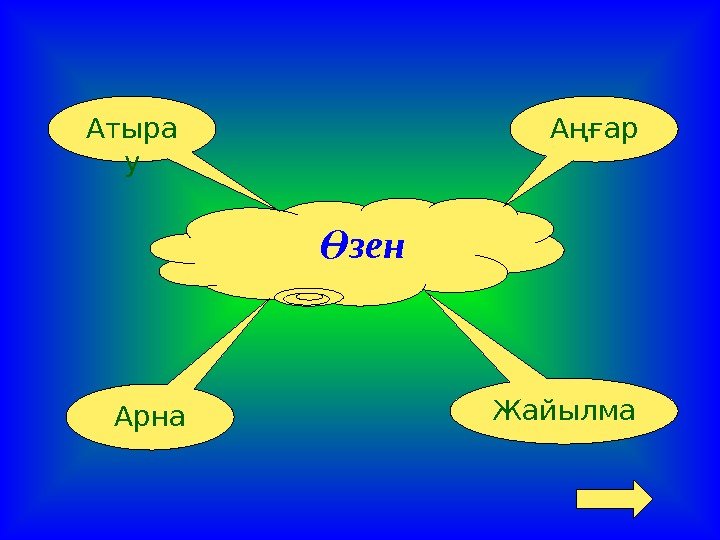 Атырау

Аңғар

Өзен

Арна

Жайылма